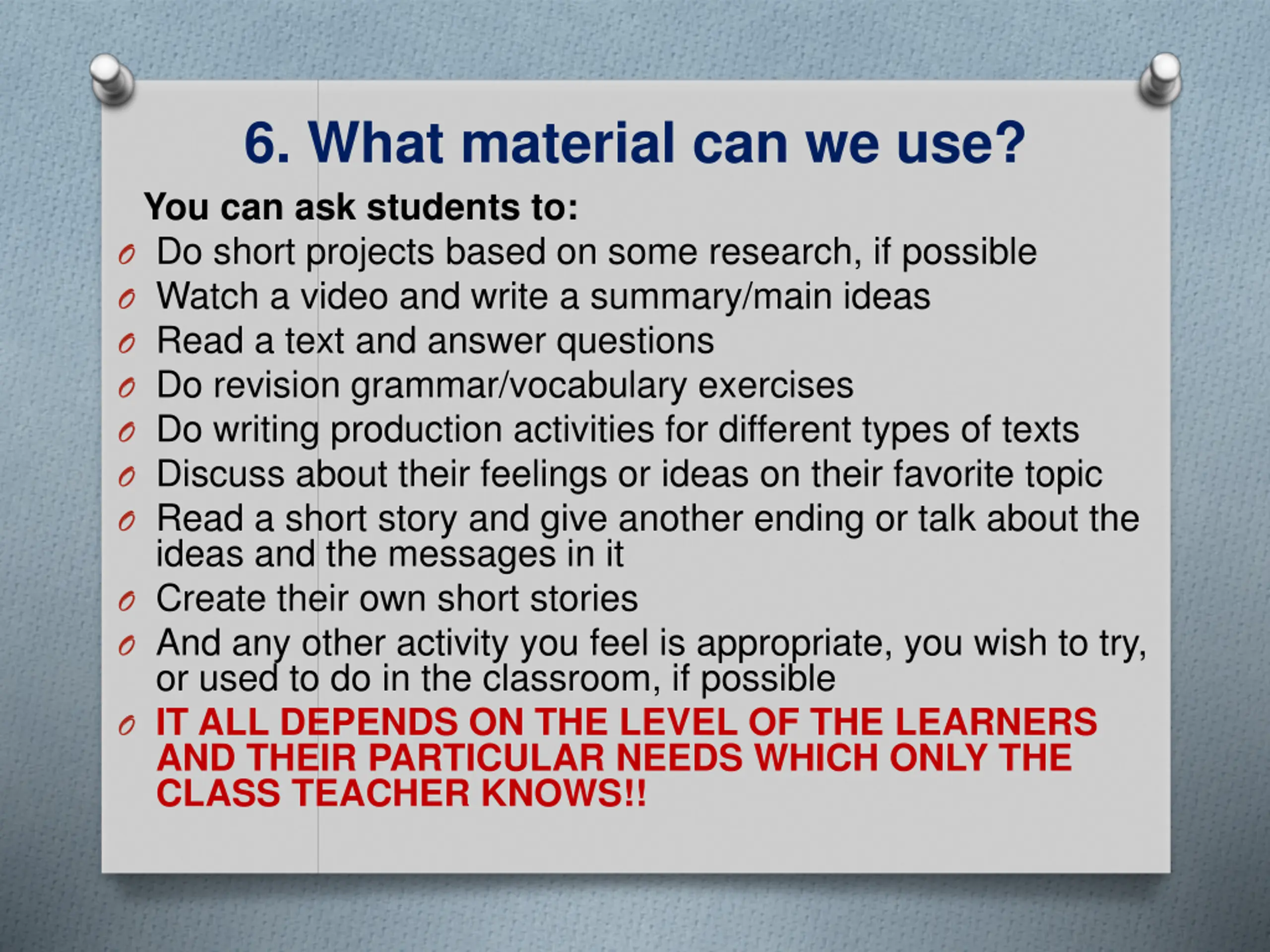 6. What material can we use?

You can ask students to:

- Do short projects based on some research, if possible
- Watch a video and write a summary/main ideas
- Read a text and answer questions
- Do revision grammar/vocabulary exercises
- Do writing production activities for different types of texts
- Discuss about their feelings or ideas on their favorite topic
- Read a short story and give another ending or talk about the ideas and the messages in it
- Create their own short stories
- And any other activity you feel is appropriate, you wish to try, or used to do in the classroom, if possible
- IT ALL DEPENDS ON THE LEVEL OF THE LEARNERS AND THEIR PARTICULAR NEEDS WHICH ONLY THE CLASS TEACHER KNOWS!!